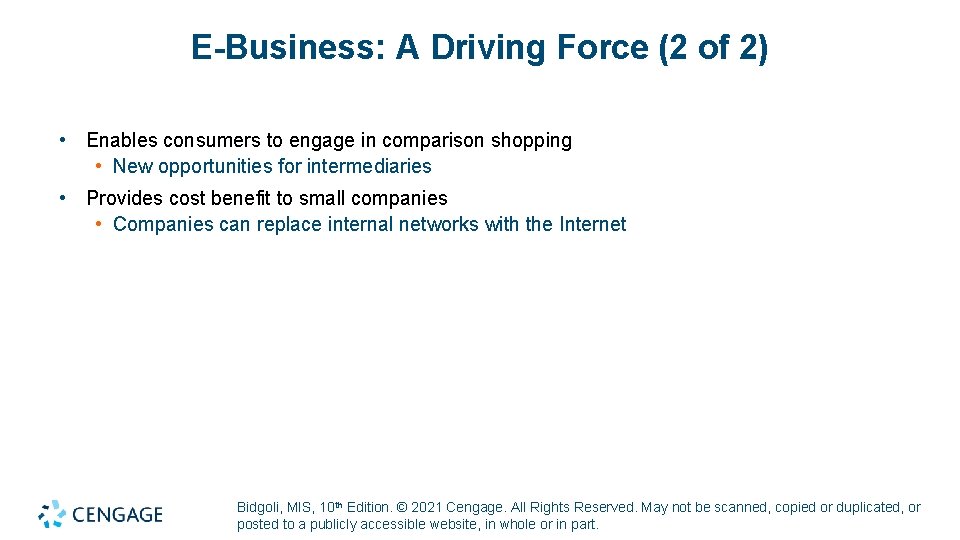 E-Business: A Driving Force (2 of 2)

• Enables consumers to engage in comparison shopping
  • New opportunities for intermediaries
• Provides cost benefit to small companies
  • Companies can replace internal networks with the Internet

CENGAGE

Bidgoli, MIS, 10th Edition. © 2021 Cengage. All Rights Reserved. May not be scanned, copied or duplicated, or posted to a publicly accessible website, in whole or in part.